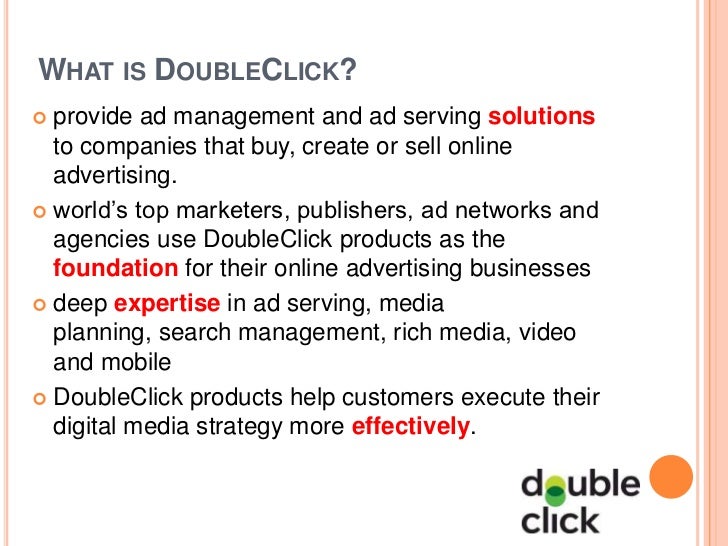 WHAT IS DOUBLECLICK?

provide ad management and ad serving solutions to companies that buy, create or sell online advertising.

world's top marketers, publishers, ad networks and agencies use DoubleClick products as the foundation for their online advertising businesses

deep expertise in ad serving, media planning, search management, rich media, video and mobile

DoubleClick products help customers execute their digital media strategy more effectively.

double click